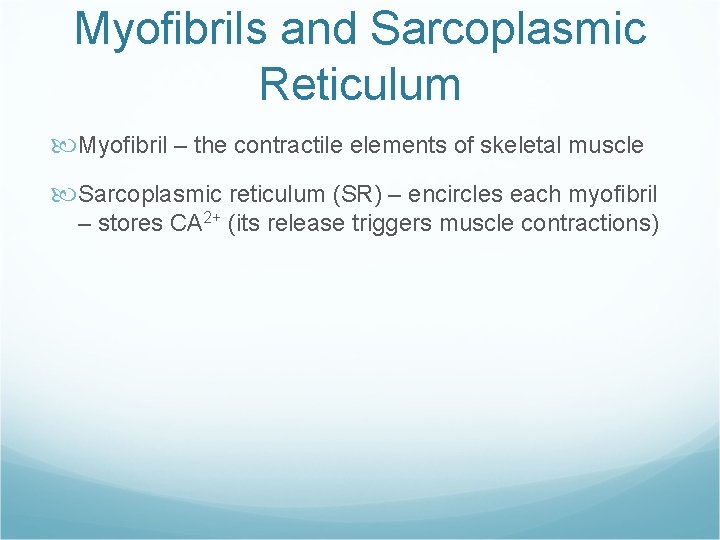 Myofibrils and Sarcoplasmic Reticulum

Myofibril – the contractile elements of skeletal muscle

Sarcoplasmic reticulum (SR) – encircles each myofibril – stores $CA^{2+}$ (its release triggers muscle contractions)